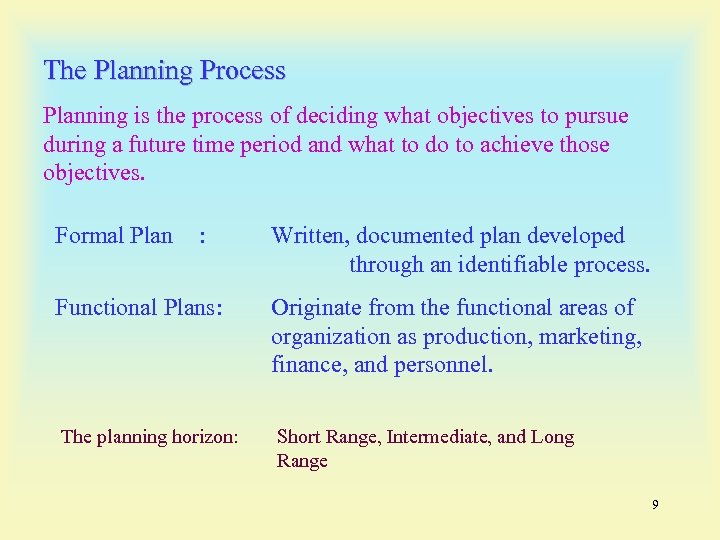 The Planning Process

Planning is the process of deciding what objectives to pursue during a future time period and what to do to achieve those objectives.

Formal Plan : Written, documented plan developed through an identifiable process.

Functional Plans: Originate from the functional areas of organization as production, marketing, finance, and personnel.

The planning horizon: Short Range, Intermediate, and Long Range

9